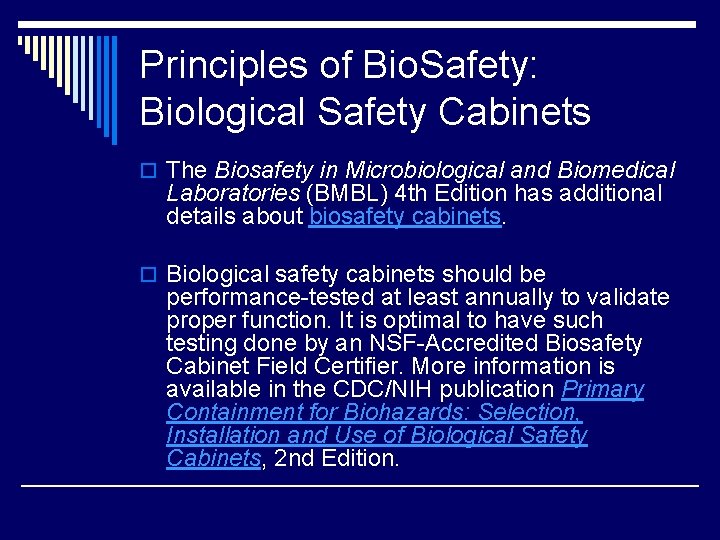 Principles of BioSafety: Biological Safety Cabinets

The Biosafety in Microbiological and Biomedical Laboratories (BMBL) 4th Edition has additional details about biosafety cabinets.

Biological safety cabinets should be performance-tested at least annually to validate proper function. It is optimal to have such testing done by an NSF-Accredited Biosafety Cabinet Field Certifier. More information is available in the CDC/NIH publication Primary Containment for Biohazards: Selection, Installation and Use of Biological Safety Cabinets, 2nd Edition.